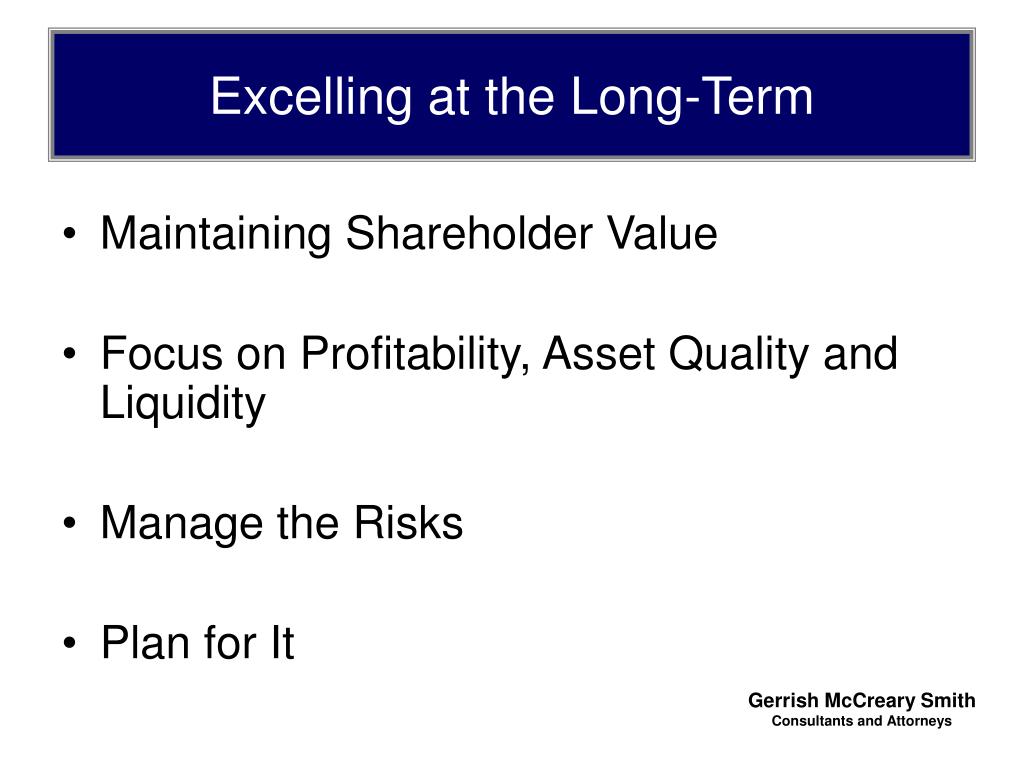 Excelling at the Long-Term

• Maintaining Shareholder Value

• Focus on Profitability, Asset Quality and Liquidity

• Manage the Risks

• Plan for It

Gerrish McCreary Smith
Consultants and Attorneys